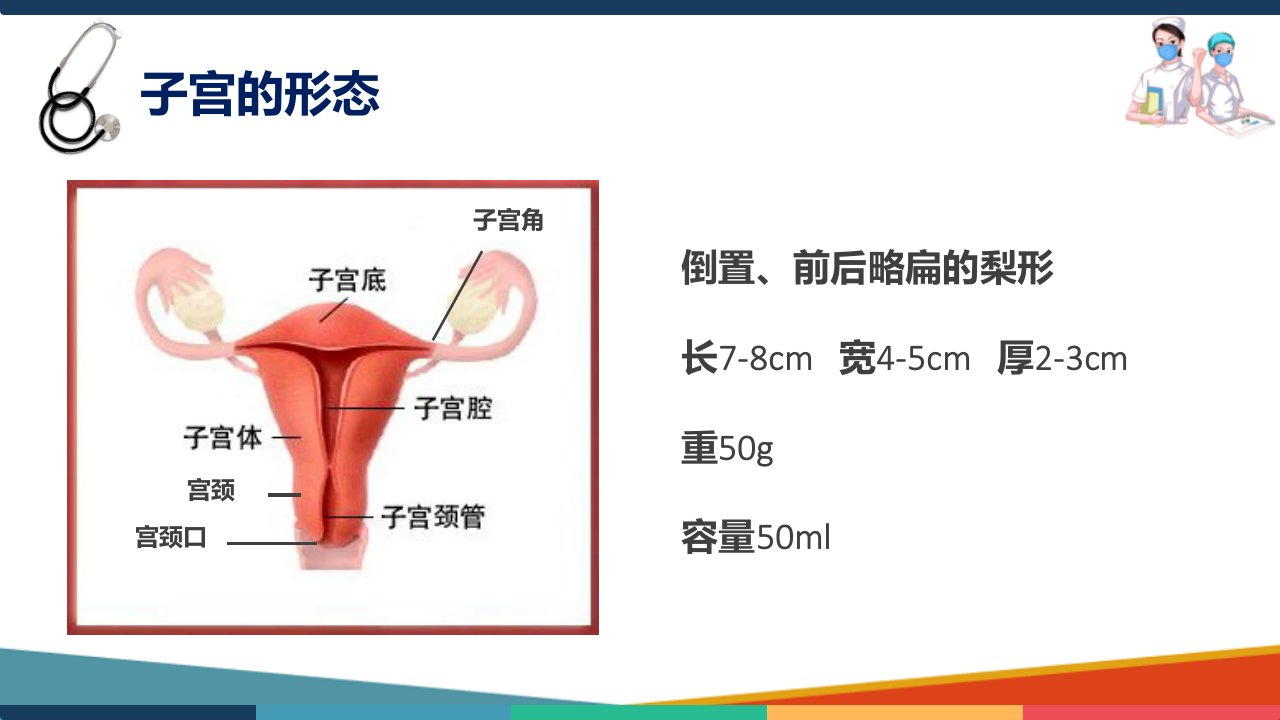 子宫的形态

子宫角
子宫底
子宫腔
子宫体
宫颈
子宫颈管
宫颈口

倒置、前后略扁的梨形

长7-8cm 宽4-5cm 厚2-3cm

重50g

容量50ml